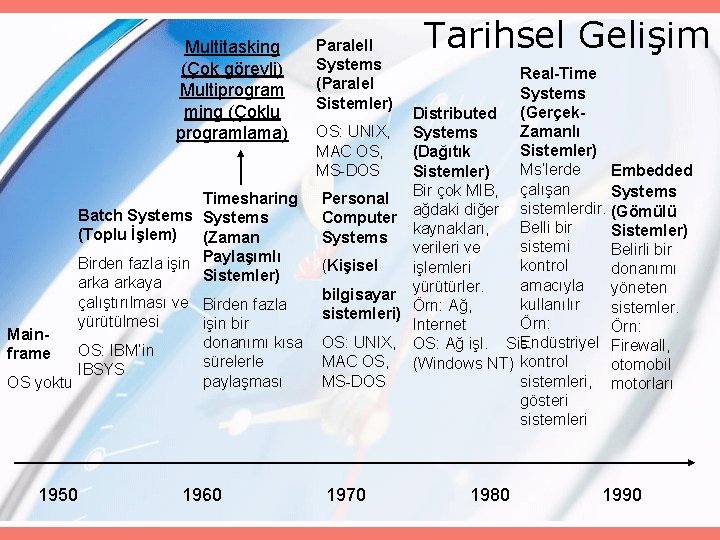 Tarihsel Gelişim

Main-frame

OS yoktu

Batch Systems (Toplu İşlem)

Birden fazla işin arka arkaya çalıştırılması ve yürütülmesi

OS: IBM'in IBSYS

Multitasking (Çok görevli) Multiprogramming (Çoklu programlama)

Timesharing Systems (Zaman Paylaşımlı Sistemler)

Birden fazla işin bir donanımı kısa sürelerle paylaşması

Paralell Systems (Paralel Sistemler)

OS: UNIX, MAC OS, MS-DOS

Personal Computer Systems

(Kişisel bilgisayar sistemleri)

OS: UNIX, MAC OS, MS-DOS

Distributed Systems (Dağıtık Sistemler)

Bir çok MIB, ağdaki diğer kaynakları, verileri ve işlemleri yürütürler. Örn: Ağ, Internet

OS: Ağ işl. Sis. (Windows NT)

Real-Time Systems (Gerçek-Zamanlı Sistemler)

Ms'lerde çalışan sistemlerdir. Belli bir sistemi kontrol amacıyla kullanılır Örn: Endüstriyel kontrol sistemleri, gösteri sistemleri

Embedded Systems (Gömülü Sistemler)

Belirli bir donanımı yöneten sistemler. Örn: Firewall, otomobil motorları

1950 1960 1970 1980 1990